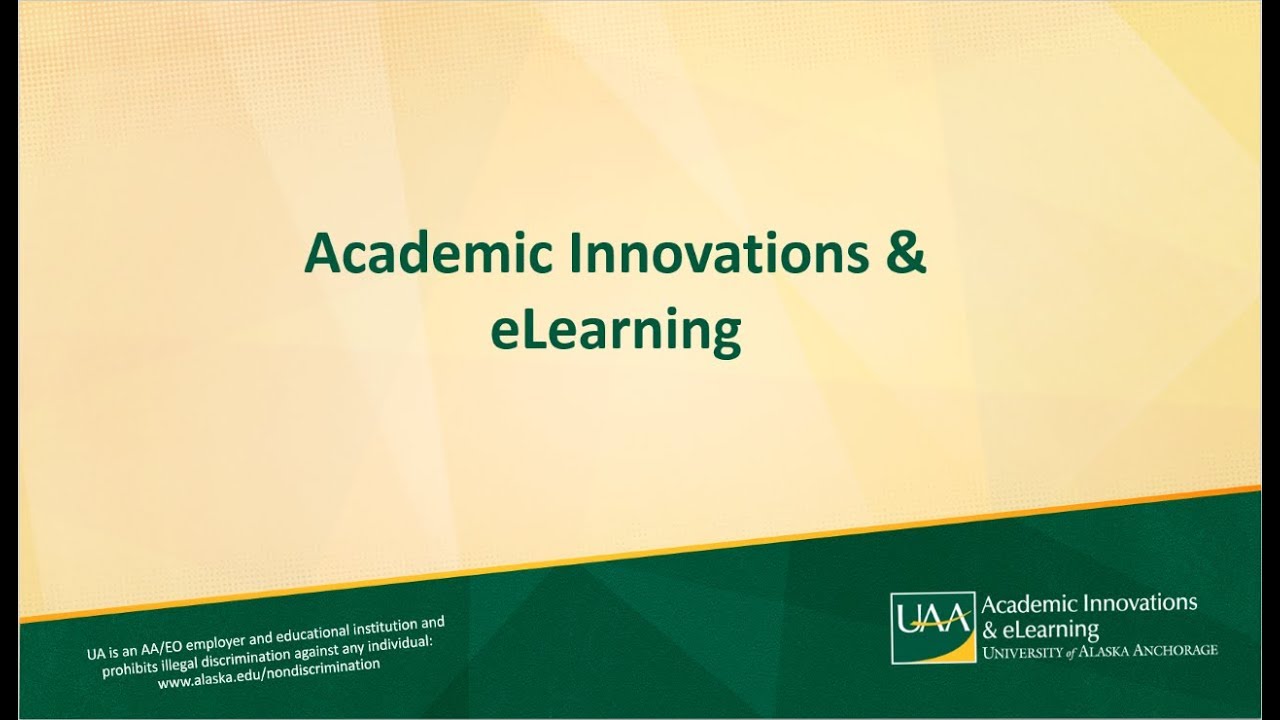 Academic Innovations & eLearning

UA is an AA/EO employer and educational institution and prohibits illegal discrimination against any individual: www.alaska.edu/nondiscrimination

UAA Academic Innovations & eLearning
UNIVERSITY of ALASKA ANCHORAGE